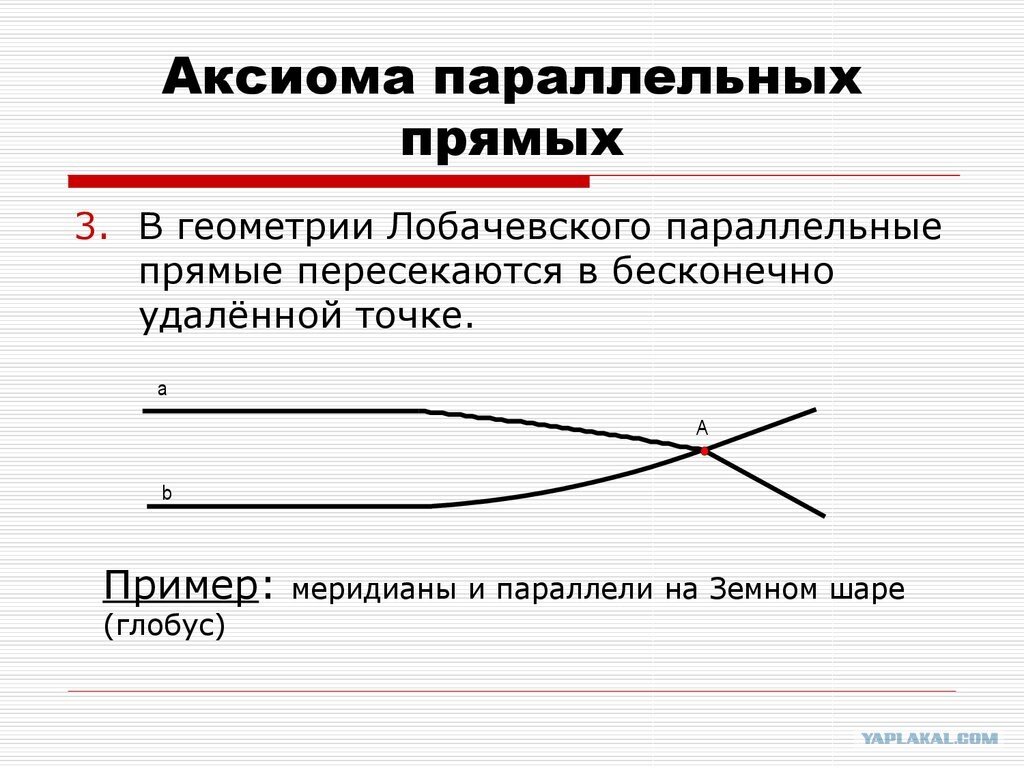 Аксиома параллельных прямых

3. В геометрии Лобачевского параллельные прямые пересекаются в бесконечно удалённой точке.

a

A

b

Пример: меридианы и параллели на Земном шаре (глобус)

YAPLAKAL.COM